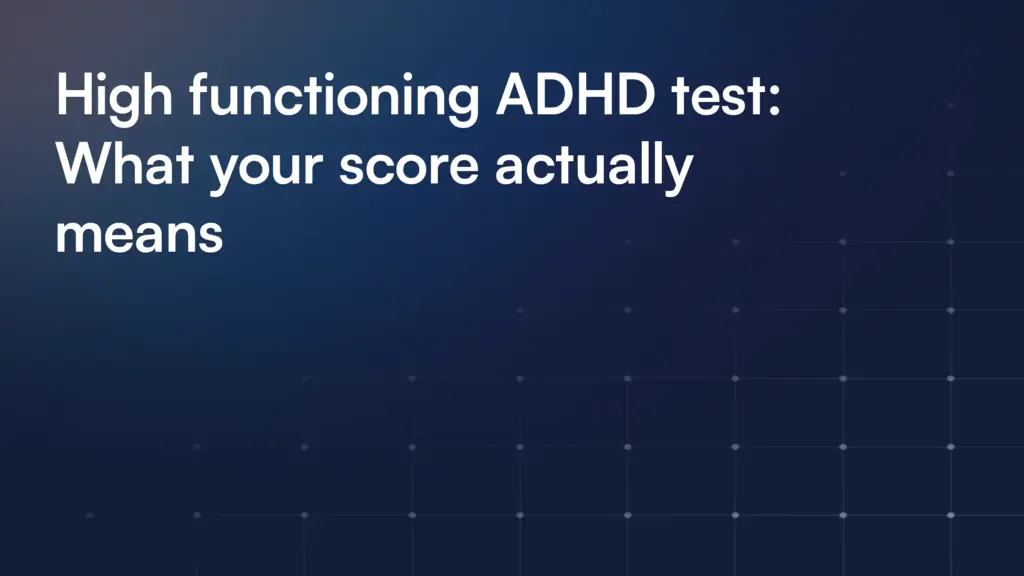 High functioning ADHD test: What your score actually means